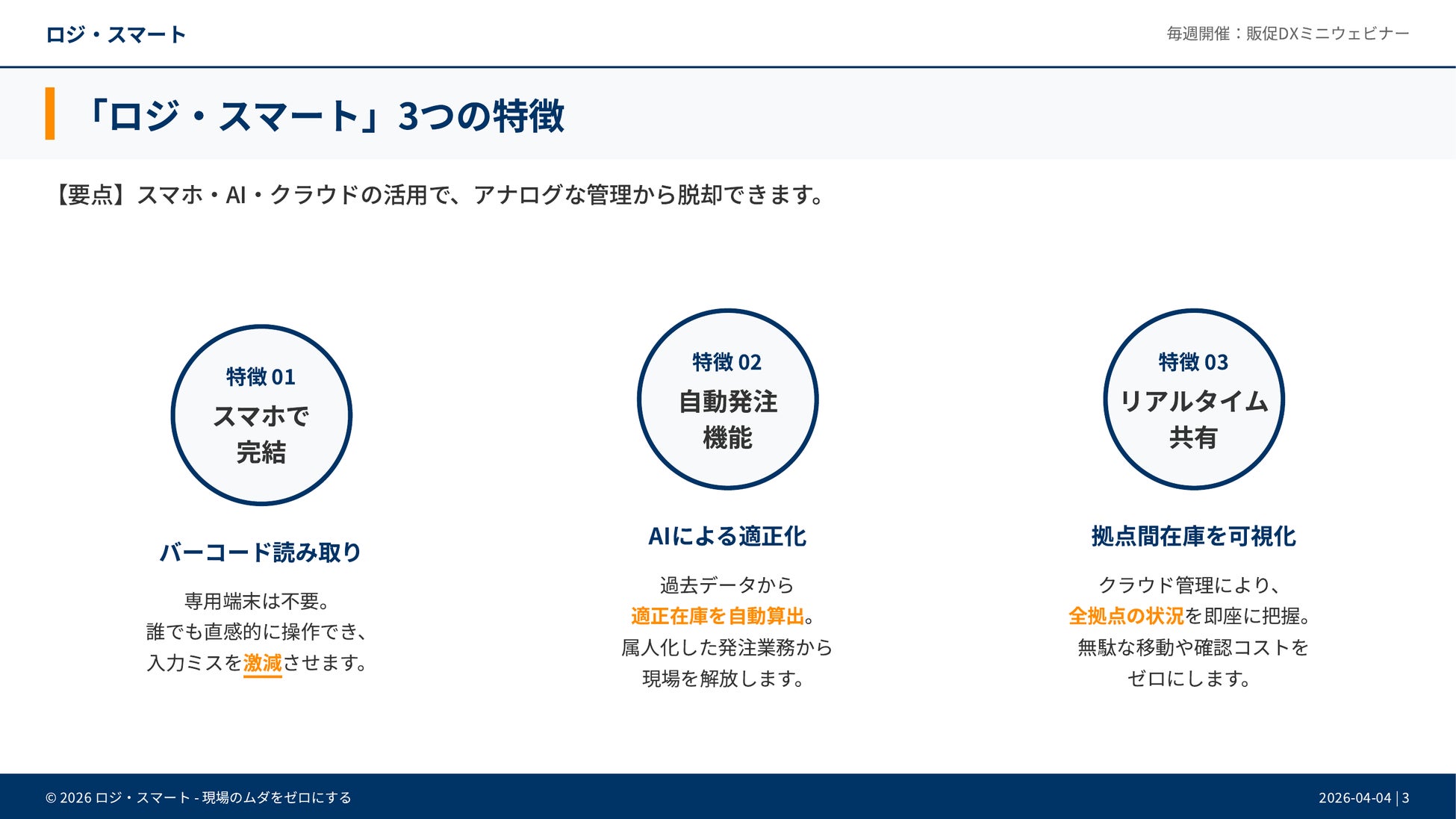 ロジ・スマート

毎週開催：販促DXミニウェビナー

「ロジ・スマート」3つの特徴

【要点】スマホ・AI・クラウドの活用で、アナログな管理から脱却できます。

特徴 01
スマホで完結

バーコード読み取り

専用端末は不要。
誰でも直感的に操作でき、
入力ミスを激減させます。

特徴 02
自動発注機能

AIによる適正化

過去データから
適正在庫を自動算出。
属人化した発注業務から
現場を解放します。

特徴 03
リアルタイム共有

拠点間在庫を可視化

クラウド管理により、
全拠点の状況を即座に把握。
無駄な移動や確認コストを
ゼロにします。

© 2026 ロジ・スマート - 現場のムダをゼロにする

2026-04-04 | 3